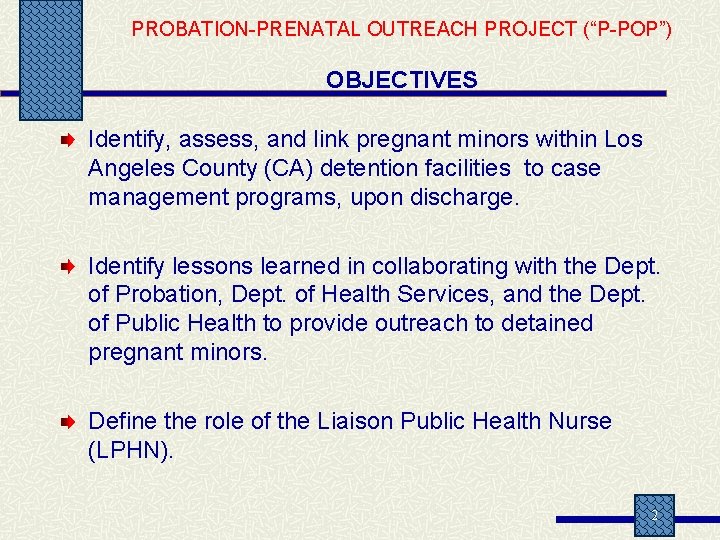 PROBATION-PRENATAL OUTREACH PROJECT (“P-POP”)

OBJECTIVES

Identify, assess, and link pregnant minors within Los Angeles County (CA) detention facilities to case management programs, upon discharge.

Identify lessons learned in collaborating with the Dept. of Probation, Dept. of Health Services, and the Dept. of Public Health to provide outreach to detained pregnant minors.

Define the role of the Liaison Public Health Nurse (LPHN).

2